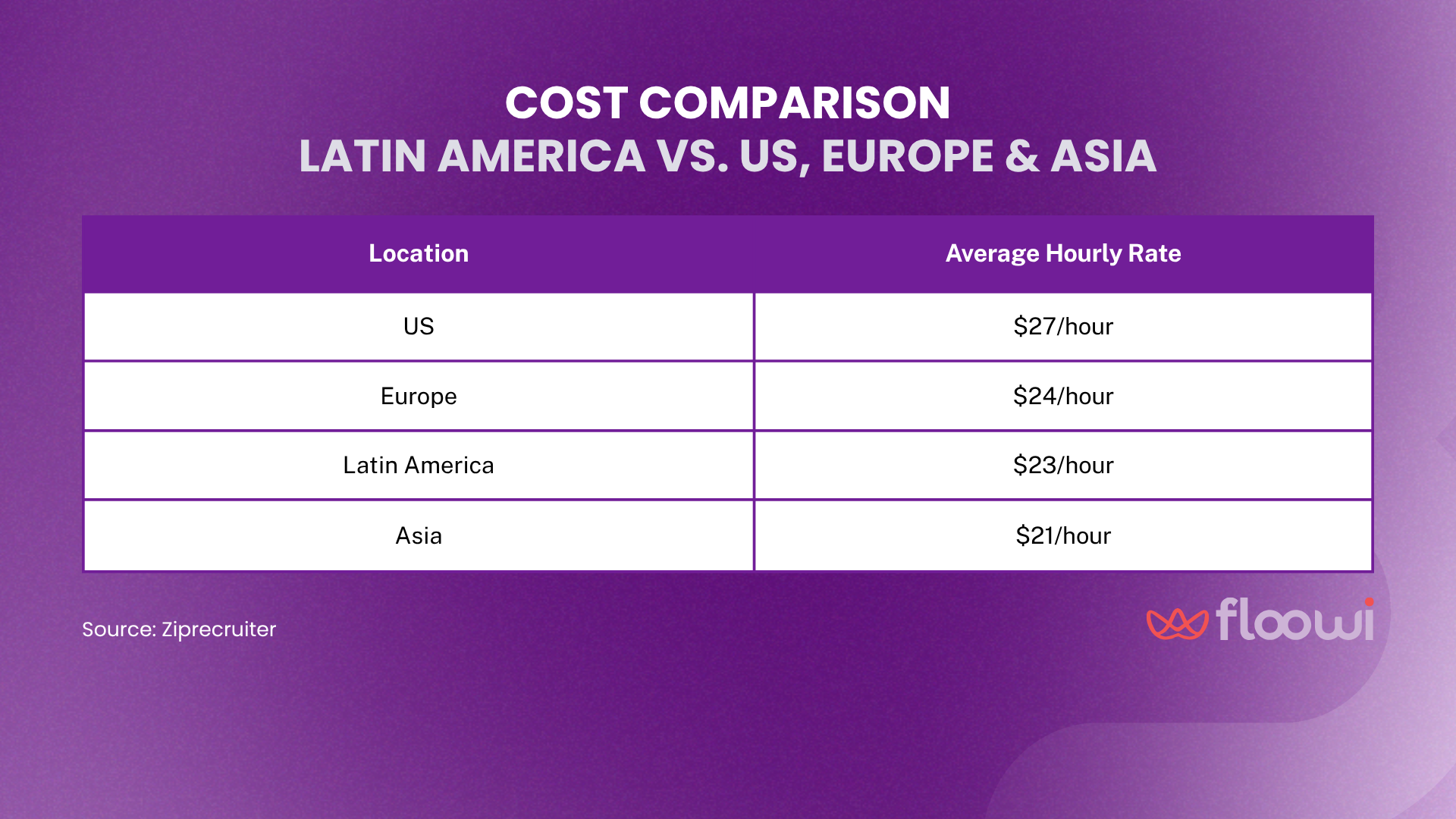 COST COMPARISON
LATIN AMERICA VS. US, EUROPE & ASIA

| Location | Average Hourly Rate |
|---|---|
| US | \$27/hour |
| Europe | \$24/hour |
| Latin America | \$23/hour |
| Asia | \$21/hour |

Source: Ziprecruiter

floowi